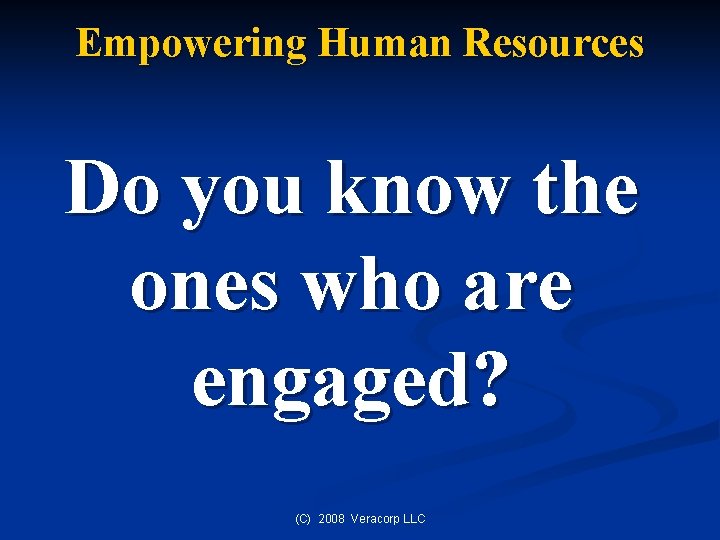 Empowering Human Resources

Do you know the ones who are engaged?

(C) 2008 Veracorp LLC